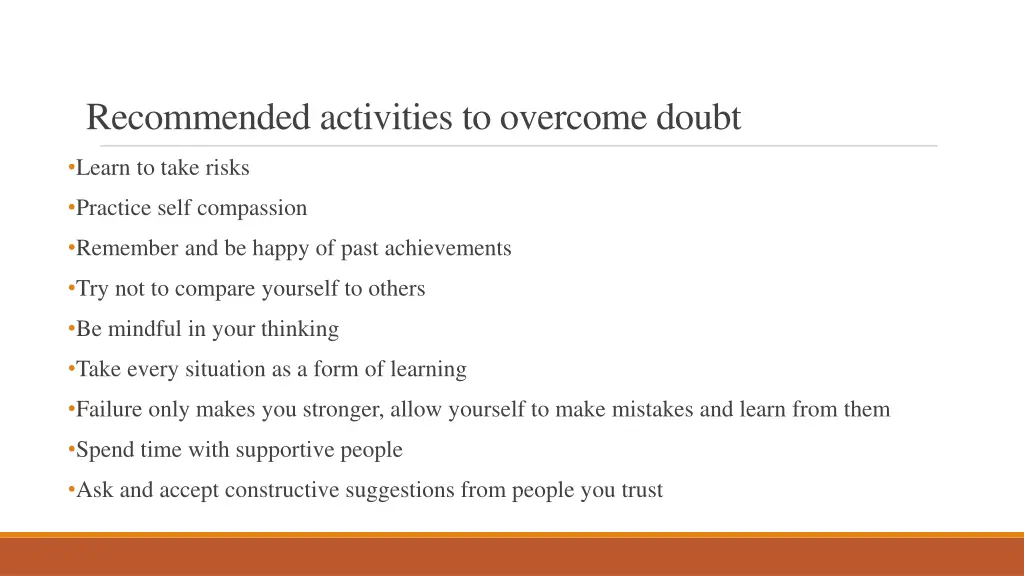 Recommended activities to overcome doubt

•Learn to take risks

•Practice self compassion

•Remember and be happy of past achievements

•Try not to compare yourself to others

•Be mindful in your thinking

•Take every situation as a form of learning

•Failure only makes you stronger, allow yourself to make mistakes and learn from them

•Spend time with supportive people

•Ask and accept constructive suggestions from people you trust